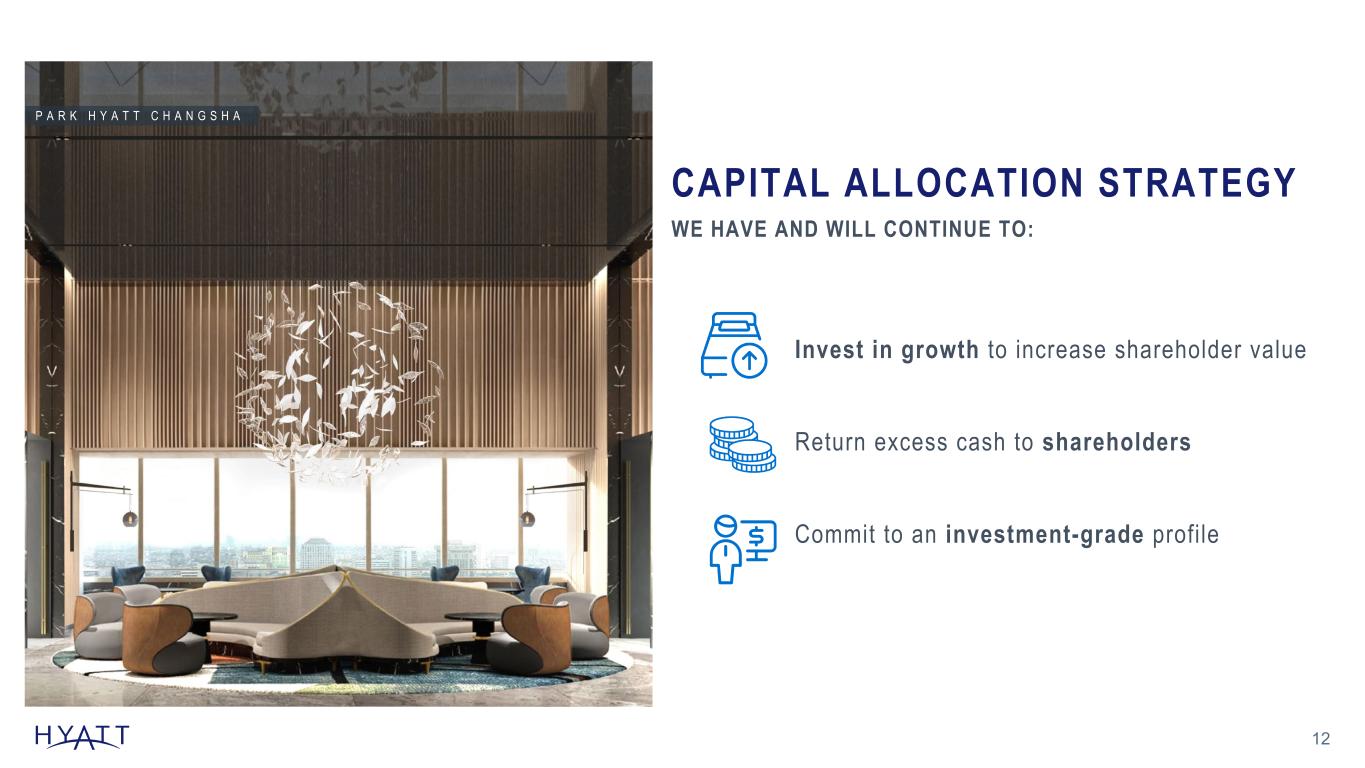 PARK HYATT CHANGSHA

CAPITAL ALLOCATION STRATEGY

WE HAVE AND WILL CONTINUE TO:

Invest in growth to increase shareholder value

Return excess cash to shareholders

Commit to an investment-grade profile

HYATT

12